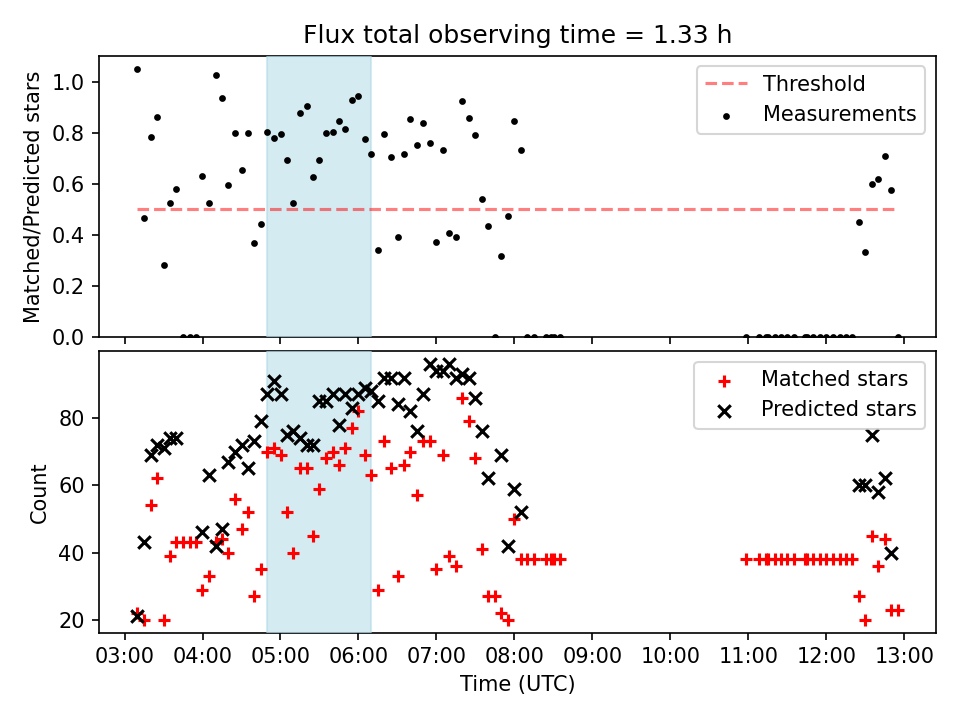 Flux total observing time = 1.33 h

Matched/Predicted stars

1.0
0.8
0.6
0.4
0.2
0.0

Threshold
Measurements

Count

80
60
40
20

Matched stars
Predicted stars

03:00 04:00 05:00 06:00 07:00 08:00 09:00 10:00 11:00 12:00 13:00

Time (UTC)